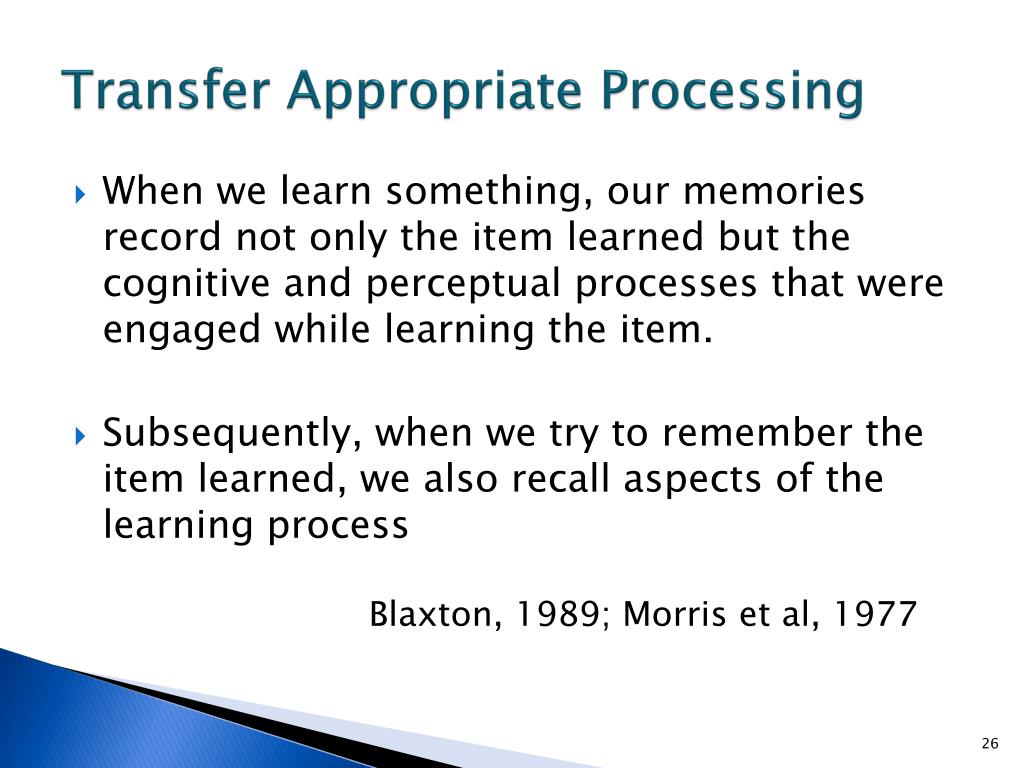 Transfer Appropriate Processing

When we learn something, our memories record not only the item learned but the cognitive and perceptual processes that were engaged while learning the item.

Subsequently, when we try to remember the item learned, we also recall aspects of the learning process

Blaxton, 1989; Morris et al, 1977

26